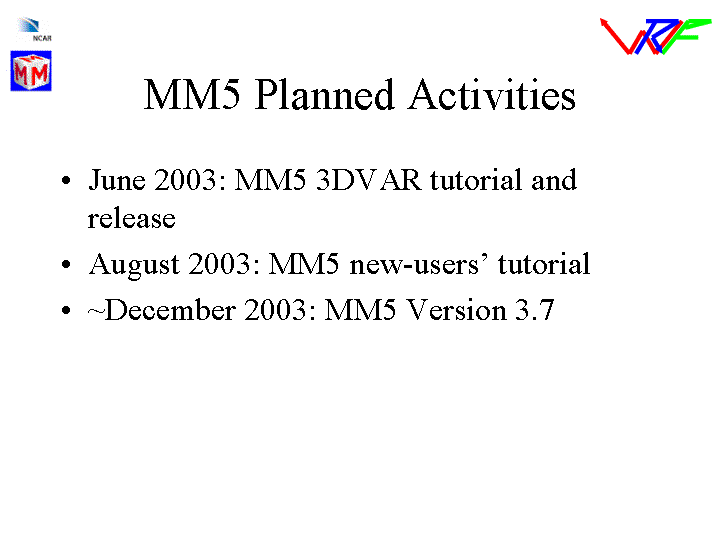 NCAR

MM

WRF

MM5 Planned Activities

• June 2003: MM5 3DVAR tutorial and release

• August 2003: MM5 new-users' tutorial

• ~December 2003: MM5 Version 3.7